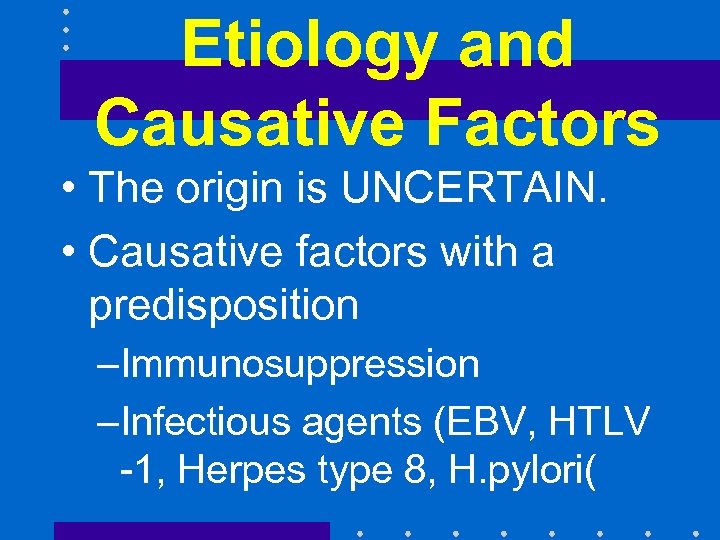 Etiology and Causative Factors

• The origin is UNCERTAIN.

• Causative factors with a predisposition

–Immunosuppression

–Infectious agents (EBV, HTLV -1, Herpes type 8, H.pylori(